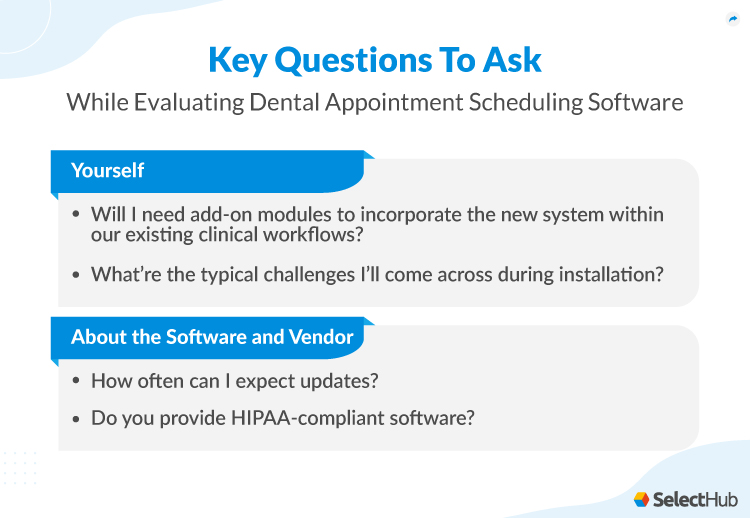 Key Questions To Ask
While Evaluating Dental Appointment Scheduling Software

Yourself

• Will I need add-on modules to incorporate the new system within our existing clinical workflows?

• What're the typical challenges I'll come across during installation?

About the Software and Vendor

• How often can I expect updates?

• Do you provide HIPAA-compliant software?

SelectHub